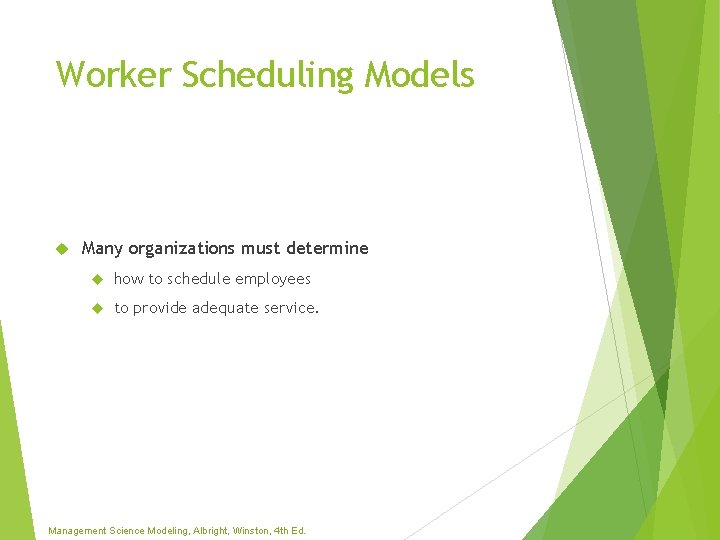 Worker Scheduling Models

Many organizations must determine

how to schedule employees

to provide adequate service.

Management Science Modeling, Albright, Winston, 4th Ed.